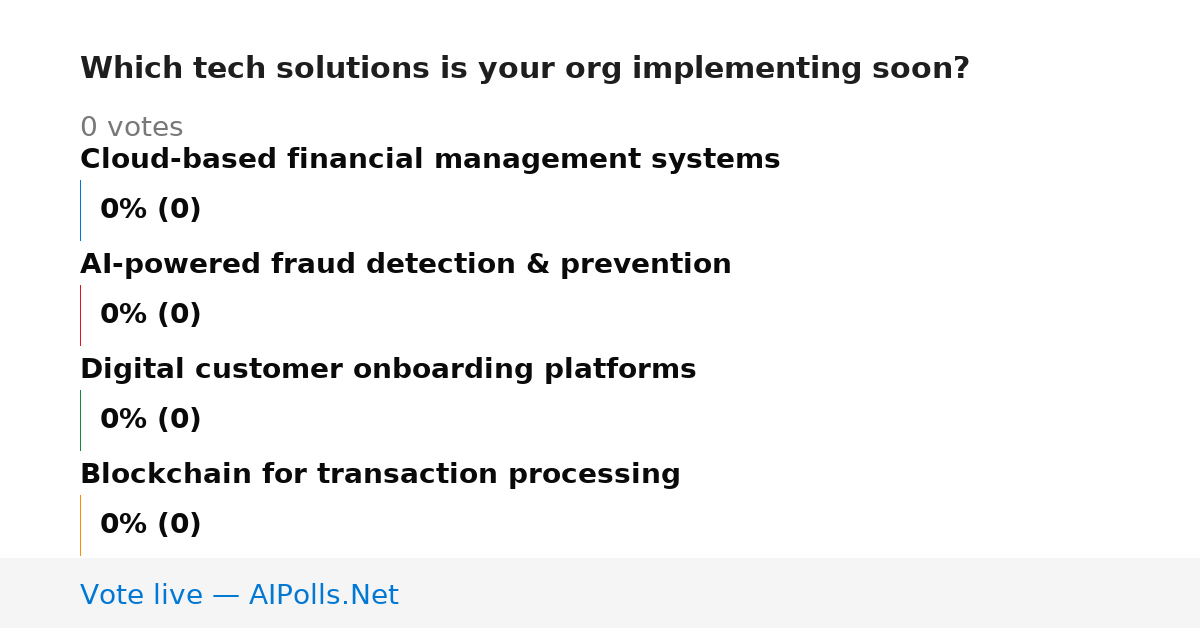 Which tech solutions is your org implementing soon?

0 votes

Cloud-based financial management systems

0% (0)

AI-powered fraud detection & prevention

0% (0)

Digital customer onboarding platforms

0% (0)

Blockchain for transaction processing

0% (0)

Vote live — AIPolls.Net